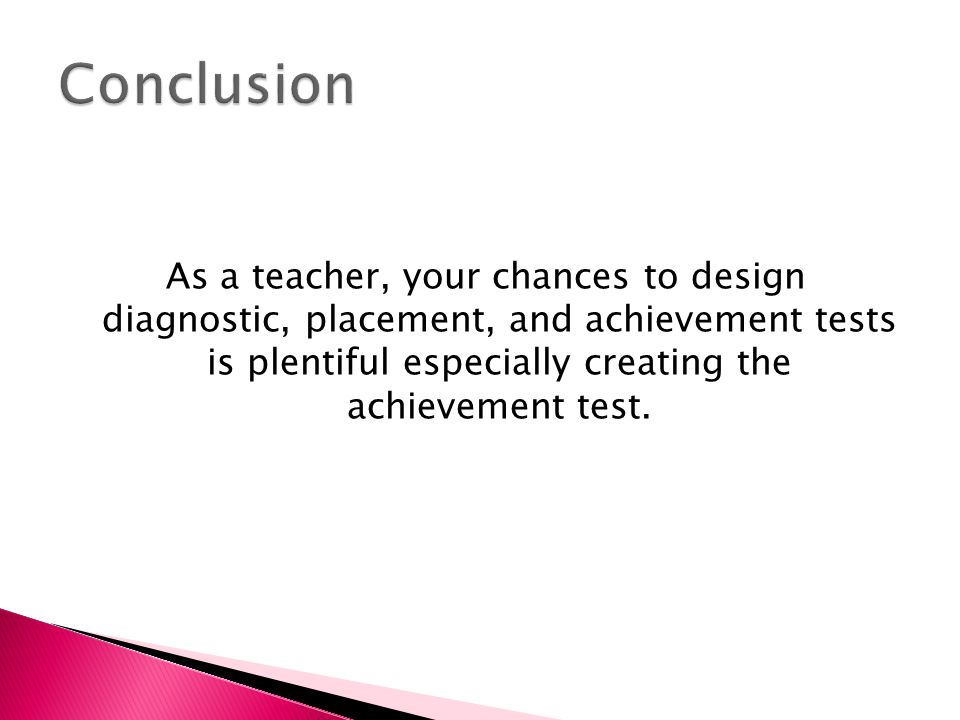 Conclusion

As a teacher, your chances to design diagnostic, placement, and achievement tests is plentiful especially creating the achievement test.